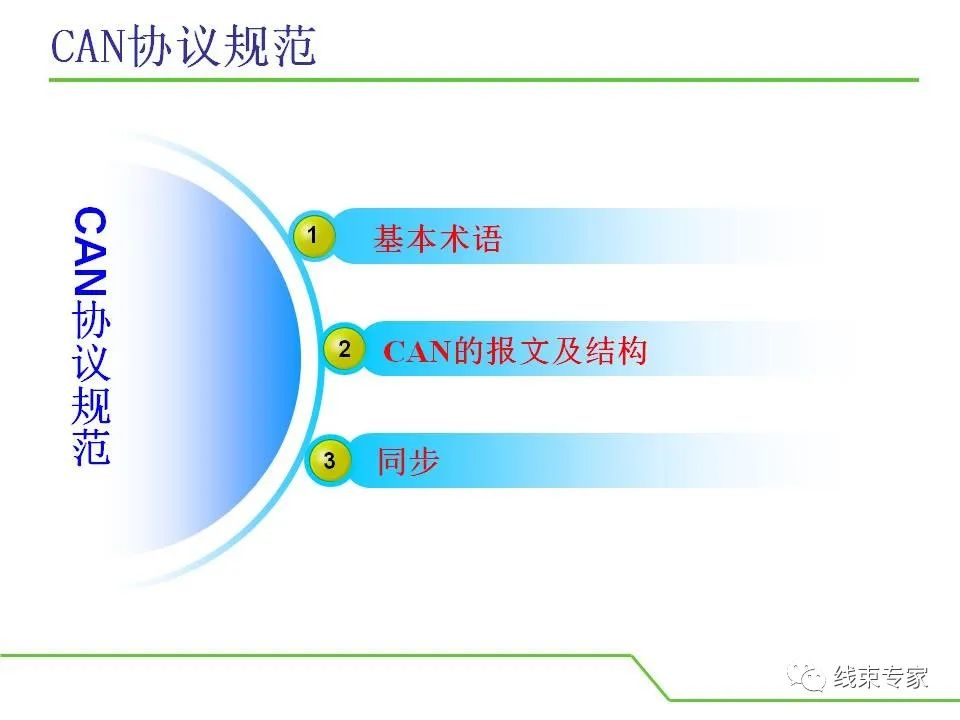 CAN协议规范

CAN协议规范

1 基本术语

2 CAN的报文及结构

3 同步

线束专家